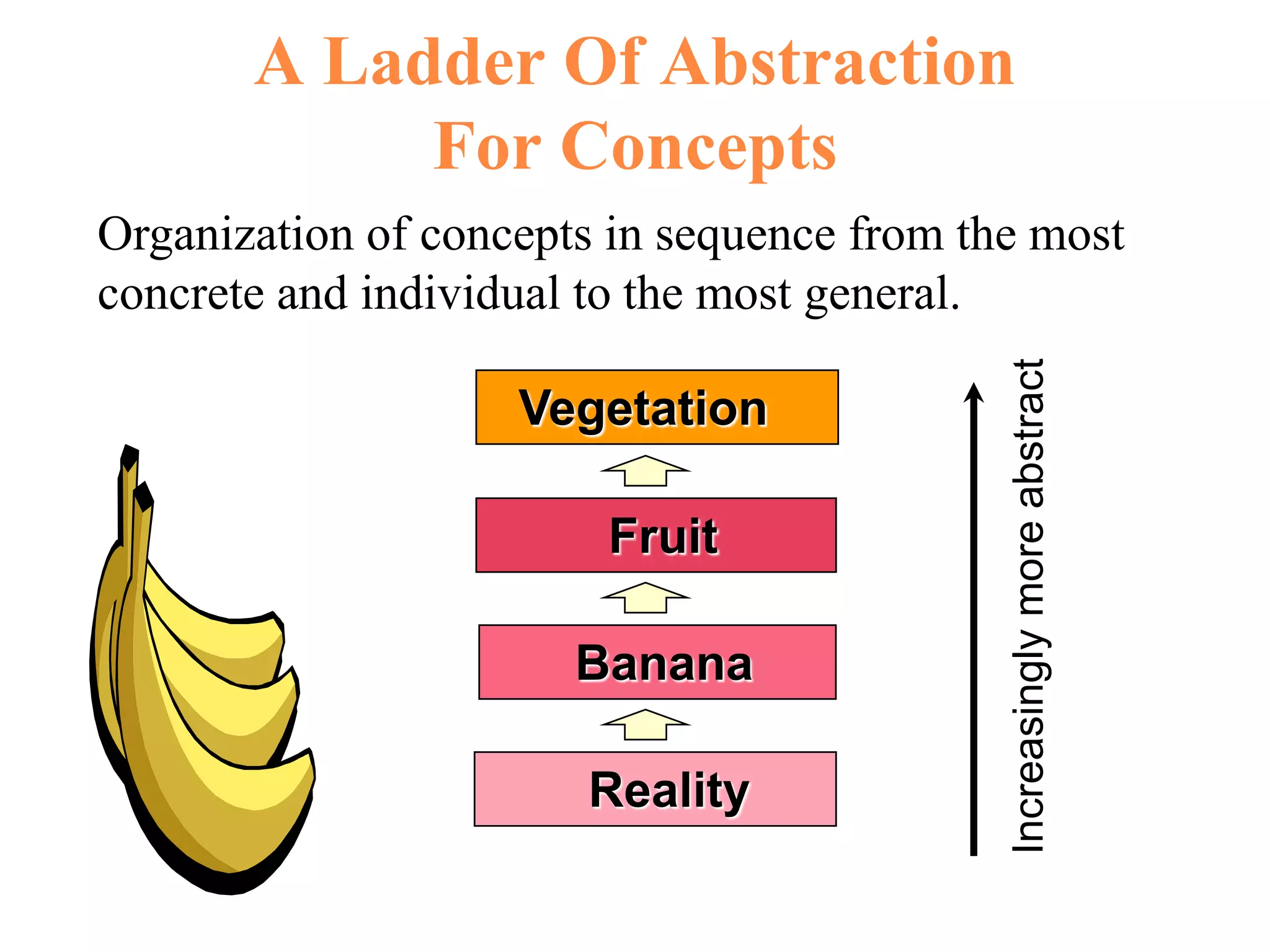 A Ladder Of Abstraction For Concepts

Organization of concepts in sequence from the most concrete and individual to the most general.

Vegetation

Fruit

Banana

Reality

Increasingly more abstract